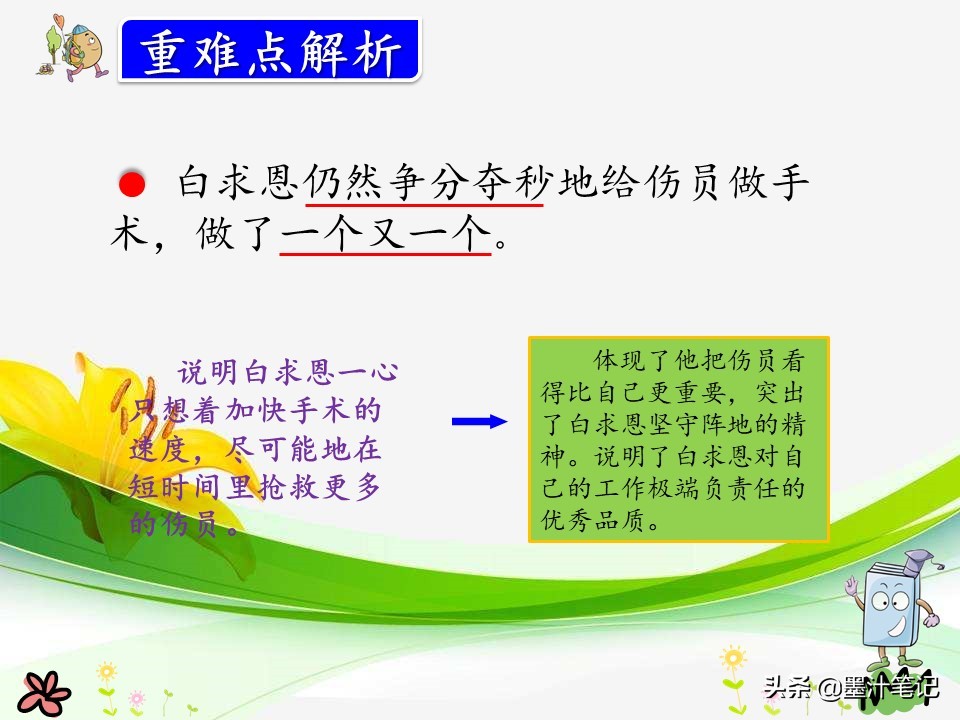 重难点解析

白求恩仍然争分夺秒地给伤员做手术，做了一个又一个。

说明白求恩一心只想着加快手术的速度，尽可能地在短时间里抢救更多的伤员。

体现了他把伤员看得比自己更重要，突出了白求恩坚守阵地的精神。说明了白求恩对自己的工作极端负责任的优秀品质。

头条 @墨汁笔记